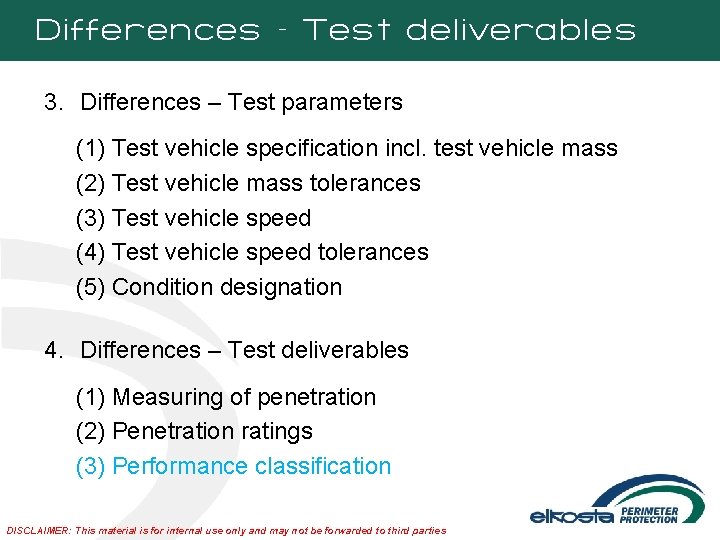 Differences - Test deliverables

3. Differences – Test parameters

(1) Test vehicle specification incl. test vehicle mass
(2) Test vehicle mass tolerances
(3) Test vehicle speed
(4) Test vehicle speed tolerances
(5) Condition designation

4. Differences – Test deliverables

(1) Measuring of penetration
(2) Penetration ratings
(3) Performance classification

DISCLAIMER: This material is for internal use only and may not be forwarded to third parties

elkosta PERIMETER PROTECTION